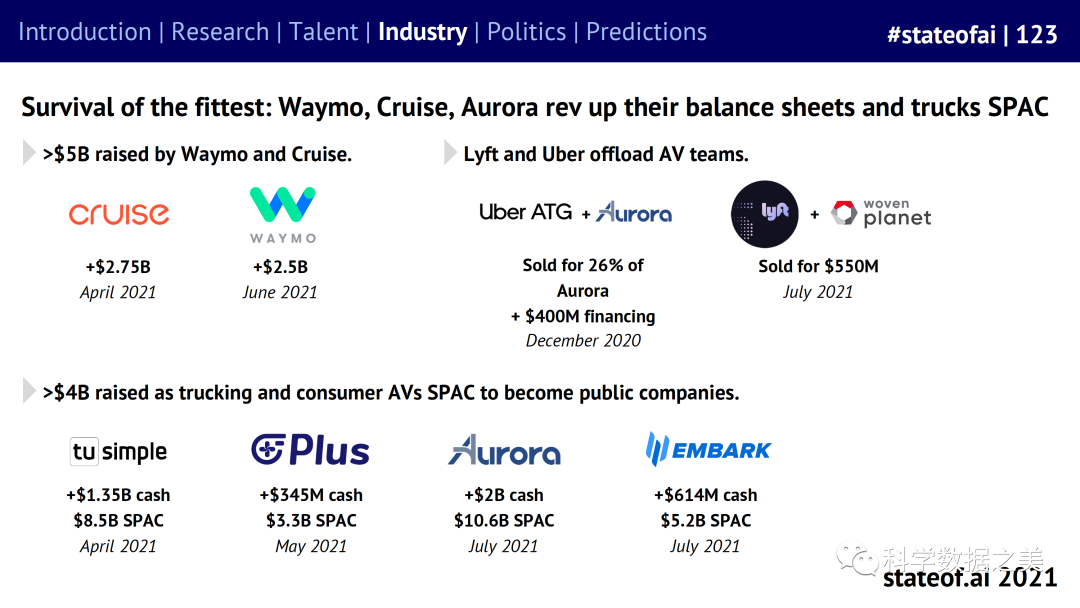 Introduction | Research | Talent | Industry | Politics | Predictions #stateofai | 123

Survival of the fittest: Waymo, Cruise, Aurora rev up their balance sheets and trucks SPAC

>$5B raised by Waymo and Cruise.

cruise
+$2.75B
April 2021

WAYMO
+$2.5B
June 2021

Lyft and Uber offload AV teams.

Uber ATG + Aurora
Sold for 26% of Aurora
+ $400M financing
December 2020

lyft + woven planet
Sold for $550M
July 2021

>$4B raised as trucking and consumer AVs SPAC to become public companies.

tu simple
+$1.35B cash
$8.5B SPAC
April 2021

Plus
+$345M cash
$3.3B SPAC
May 2021

Aurora
+$2B cash
$10.6B SPAC
July 2021

EMBARK
+$614M cash
$5.2B SPAC
July 2021

科学数据之美

stateof.ai 2021